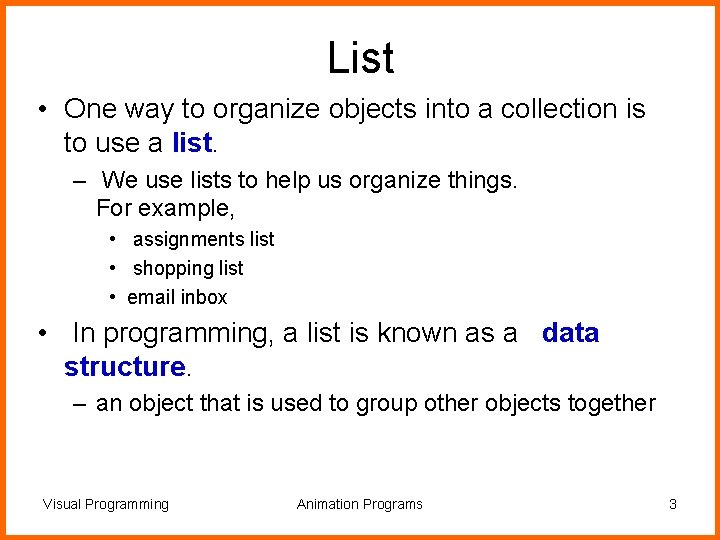 List

• One way to organize objects into a collection is to use a list.
– We use lists to help us organize things. For example,
• assignments list
• shopping list
• email inbox

• In programming, a list is known as a data structure.
– an object that is used to group other objects together

Visual Programming
Animation Programs
3